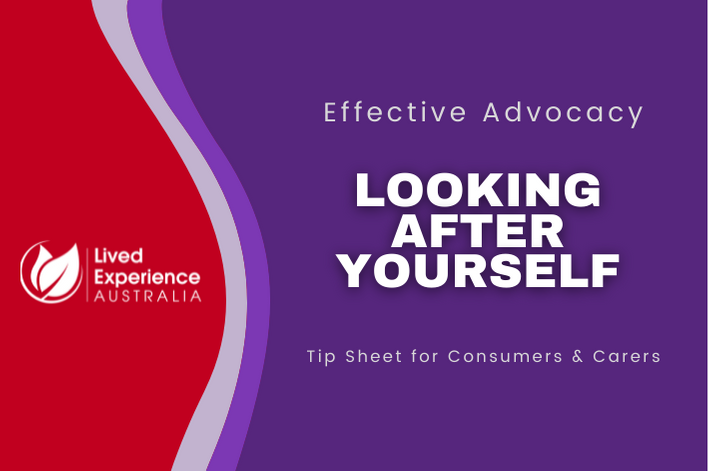 Lived Experience AUSTRALIA

Effective Advocacy

LOOKING AFTER YOURSELF

Tip Sheet for Consumers & Carers